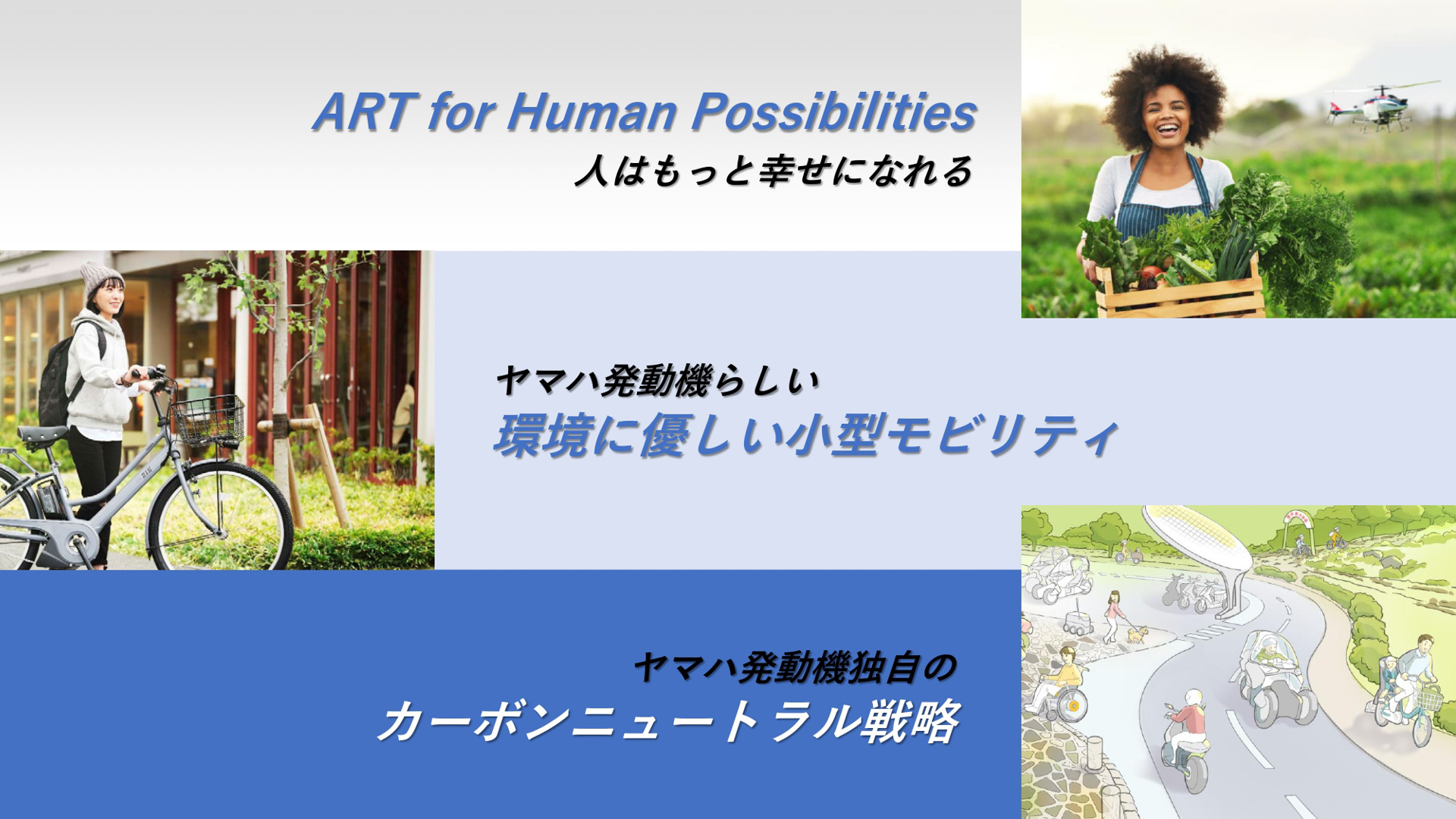 ART for Human Possibilities
人はもっと幸せになれる

ヤマハ発動機らしい
環境に優しい小型モビリティ

ヤマハ発動機独自の
カーボンニュートラル戦略